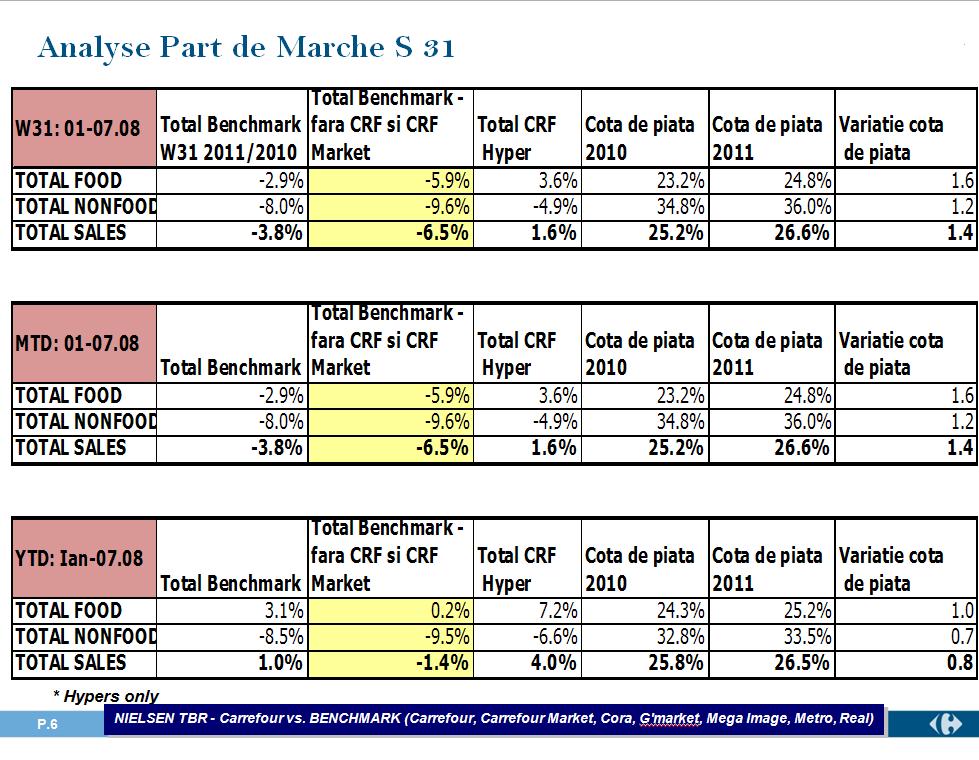 Analyse Part de Marche S 31

| W31: 01-07.08 | Total Benchmark W31 2011/2010 | Total Benchmark - fara CRF si CRF Market | Total CRF Hyper | Cota de piata 2010 | Cota de piata 2011 | Variatie cota de piata |
|---|---|---|---|---|---|---|
| TOTAL FOOD | -2.9% | -5.9% | 3.6% | 23.2% | 24.8% | 1.6 |
| TOTAL NONFOOD | -8.0% | -9.6% | -4.9% | 34.8% | 36.0% | 1.2 |
| TOTAL SALES | -3.8% | -6.5% | 1.6% | 25.2% | 26.6% | 1.4 |

| MTD: 01-07.08 | Total Benchmark | Total Benchmark - fara CRF si CRF Market | Total CRF Hyper | Cota de piata 2010 | Cota de piata 2011 | Variatie cota de piata |
|---|---|---|---|---|---|---|
| TOTAL FOOD | -2.9% | -5.9% | 3.6% | 23.2% | 24.8% | 1.6 |
| TOTAL NONFOOD | -8.0% | -9.6% | -4.9% | 34.8% | 36.0% | 1.2 |
| TOTAL SALES | -3.8% | -6.5% | 1.6% | 25.2% | 26.6% | 1.4 |

| YTD: Ian-07.08 | Total Benchmark | Total Benchmark - fara CRF si CRF Market | Total CRF Hyper | Cota de piata 2010 | Cota de piata 2011 | Variatie cota de piata |
|---|---|---|---|---|---|---|
| TOTAL FOOD | 3.1% | 0.2% | 7.2% | 24.3% | 25.2% | 1.0 |
| TOTAL NONFOOD | -8.5% | -9.5% | -6.6% | 32.8% | 33.5% | 0.7 |
| TOTAL SALES | 1.0% | -1.4% | 4.0% | 25.8% | 26.5% | 0.8 |

* Hypers only

P.6

NIELSEN TBR - Carrefour vs. BENCHMARK (Carrefour, Carrefour Market, Cora, G'market, Mega Image, Metro, Real)